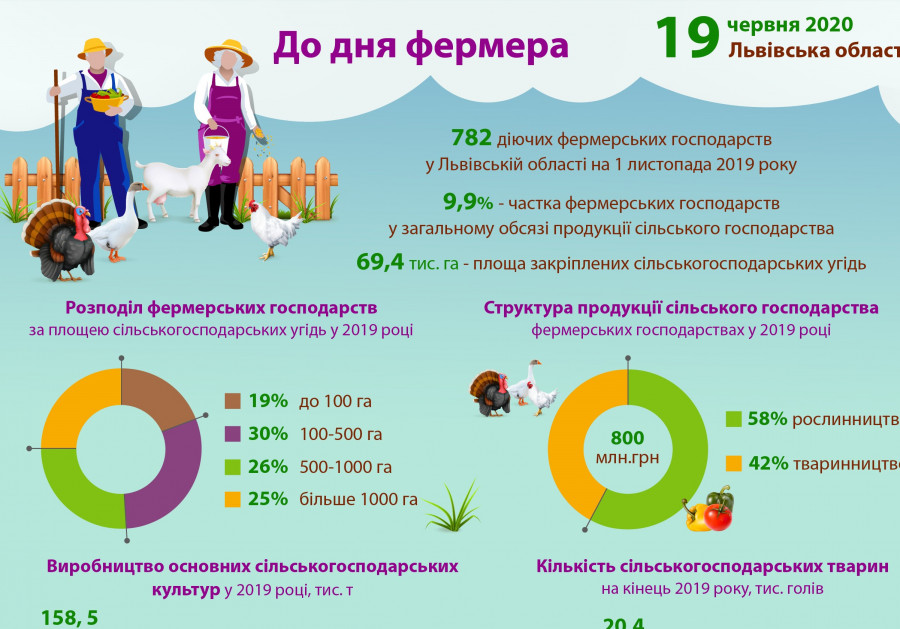 До дня фермера

19 червня 2020
Львівська област

782 діючих фермерських господарств у Львівській області на 1 листопада 2019 року

9,9% - частка фермерських господарств у загальному обсязі продукції сільського господарства

69,4 тис. га - площа закріплених сільськогосподарських угідь

Розподіл фермерських господарств
за площею сільськогосподарських угідь у 2019 році

19% до 100 га
30% 100-500 га
26% 500-1000 га
25% більше 1000 га

Структура продукції сільського господарства
фермерських господарствах у 2019 році

800 млн.грн

58% рослинництв
42% тваринництв

Виробництво основних сільськогосподарських культур у 2019 році, тис. т

158, 5

Кількість сільськогосподарських тварин
на кінець 2019 року, тис. голів

20,4